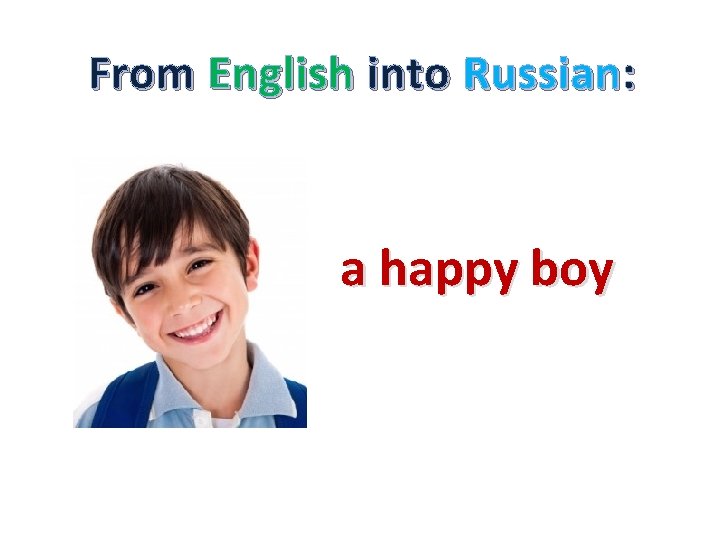 From English into Russian:

a happy boy